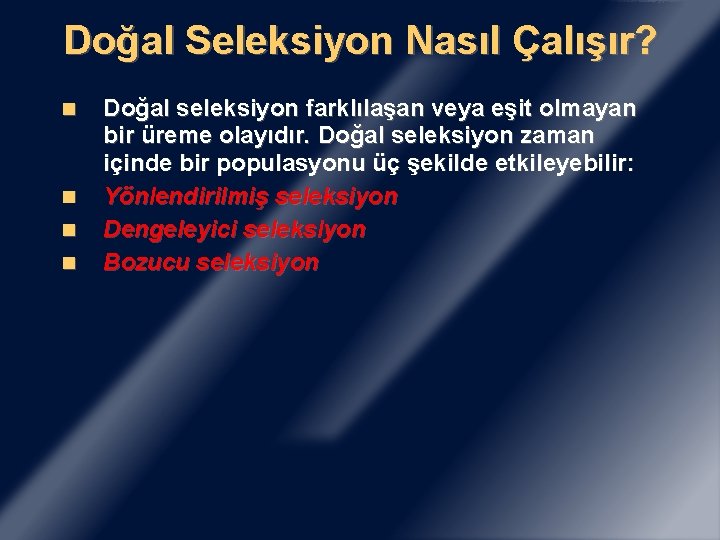 Doğal Seleksiyon Nasıl Çalışır?

Doğal seleksiyon farklılaşan veya eşit olmayan bir üreme olayıdır. Doğal seleksiyon zaman içinde bir populasyonu üç şekilde etkileyebilir:

Yönlendirilmiş seleksiyon

Dengeleyici seleksiyon

Bozucu seleksiyon